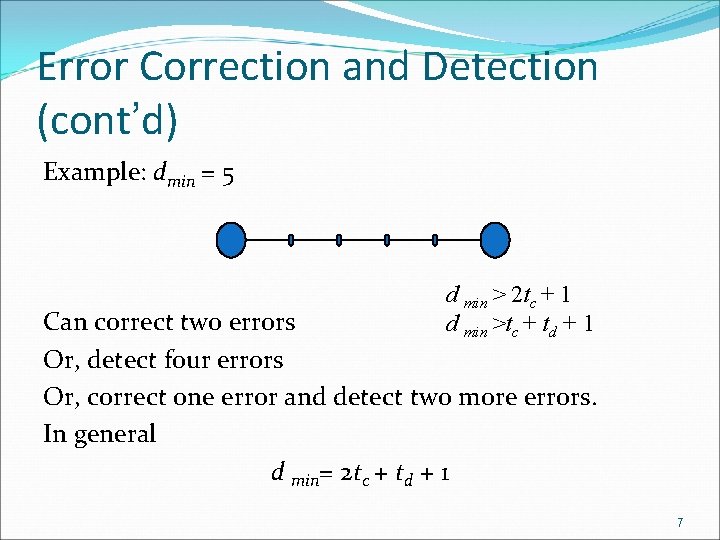 Error Correction and Detection (cont'd)

Example: $d_{min} = 5$

$d_{min} > 2t_c + 1$

$d_{min} > t_c + t_d + 1$

Can correct two errors

Or, detect four errors

Or, correct one error and detect two more errors.

In general

$d_{min} = 2t_c + t_d + 1$

7